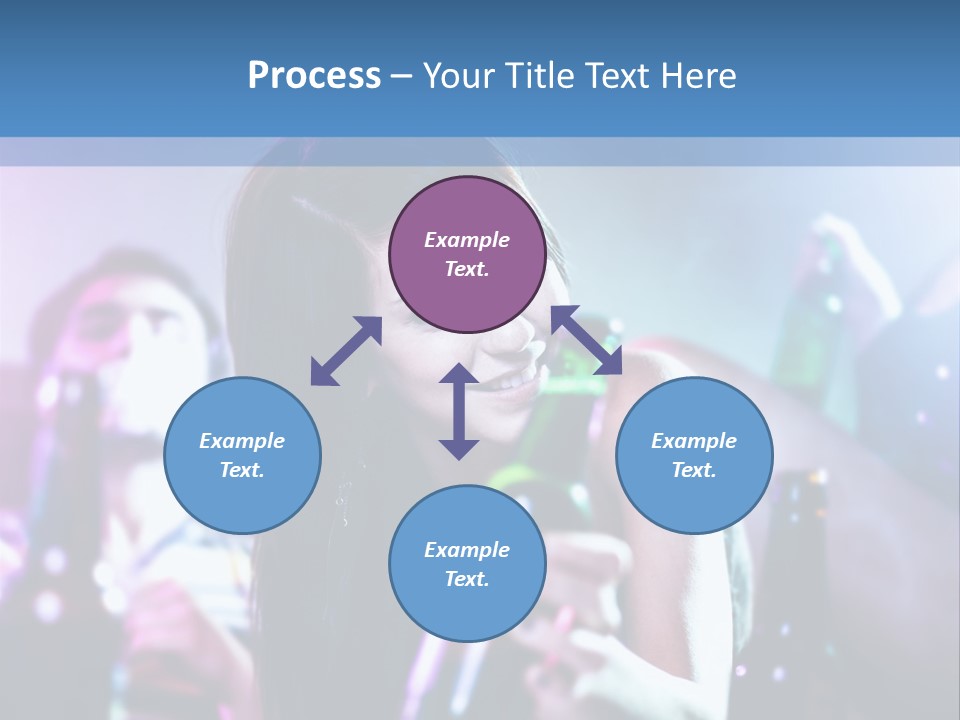 Process – Your Title Text Here

Example Text.

Example Text.

Example Text.

Example Text.